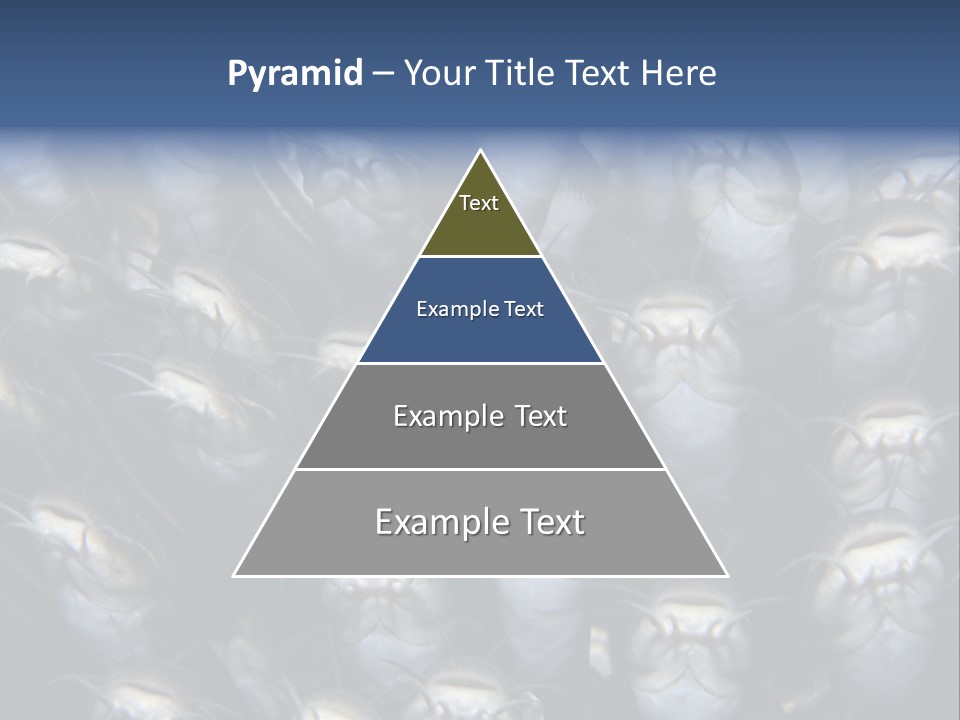 Pyramid – Your Title Text Here

Text

Example Text

Example Text

Example Text